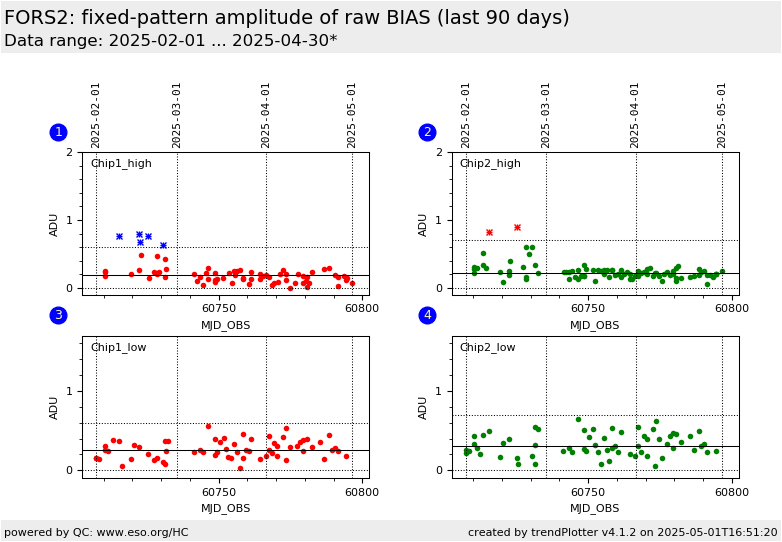 FORS2: fixed-pattern amplitude of raw BIAS (last 90 days)
Data range: 2025-02-01 ... 2025-04-30*

1
2025-02-01
2025-03-01
2025-04-01
2025-05-01
Chip1_high
ADU
2
1
0
60750
60800
MJD_OBS

2
2025-02-01
2025-03-01
2025-04-01
2025-05-01
Chip2_high
ADU
2
1
0
60750
60800
MJD_OBS

3
Chip1_low
ADU
1
0
60750
60800
MJD_OBS

4
Chip2_low
ADU
1
0
60750
60800
MJD_OBS

powered by QC: www.eso.org/HC
created by trendPlotter v4.1.2 on 2025-05-01T16:51:20